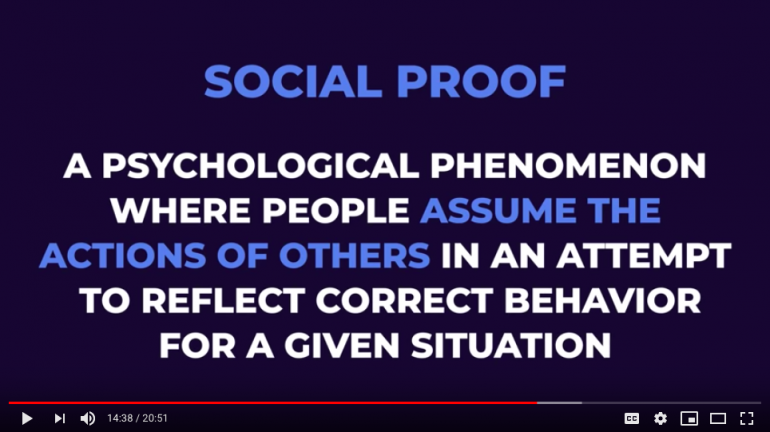 SOCIAL PROOF

A PSYCHOLOGICAL PHENOMENON WHERE PEOPLE ASSUME THE ACTIONS OF OTHERS IN AN ATTEMPT TO REFLECT CORRECT BEHAVIOR FOR A GIVEN SITUATION

14:38 / 20:51

CC